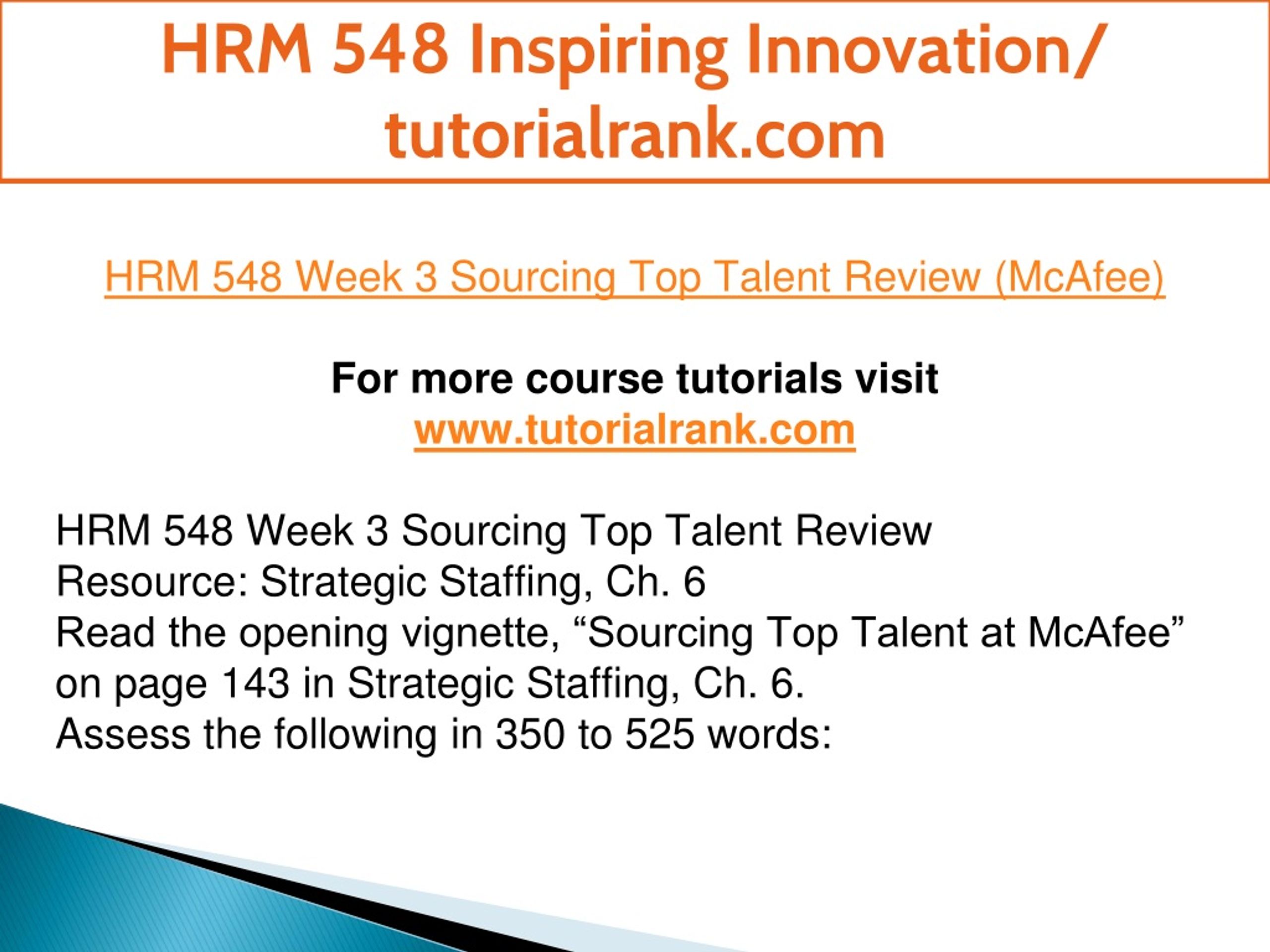 HRM 548 Inspiring Innovation/ tutorialrank.com

HRM 548 Week 3 Sourcing Top Talent Review (McAfee)

For more course tutorials visit
www.tutorialrank.com

HRM 548 Week 3 Sourcing Top Talent Review
Resource: Strategic Staffing, Ch. 6
Read the opening vignette, “Sourcing Top Talent at McAfee” on page 143 in Strategic Staffing, Ch. 6.
Assess the following in 350 to 525 words: